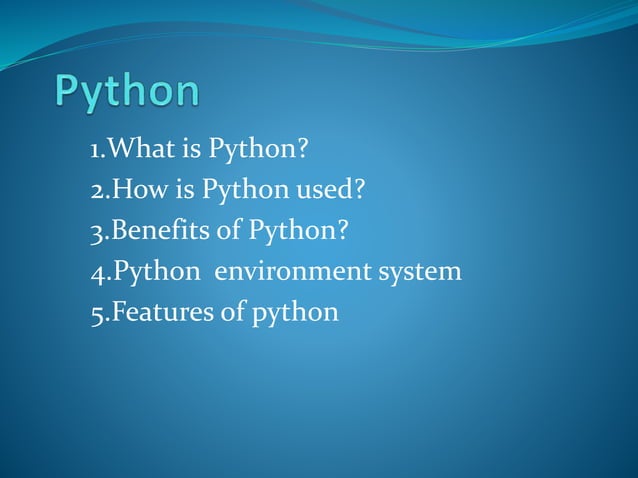 Python

1.What is Python?
2.How is Python used?
3.Benefits of Python?
4.Python environment system
5.Features of python